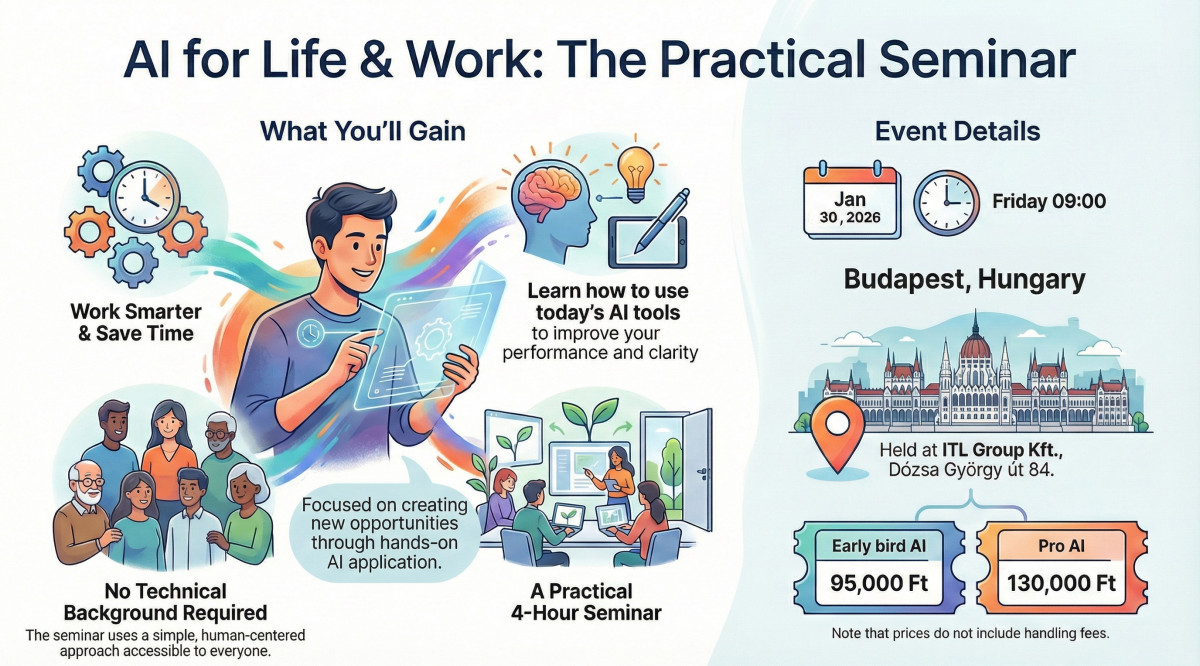 AI for Life & Work: The Practical Seminar

What You'll Gain

Work Smarter & Save Time

Learn how to use today's AI tools to improve your performance and clarity

No Technical Background Required
The seminar uses a simple, human-centered approach accessible to everyone.

Focused on creating new opportunities through hands-on AI application.

A Practical 4-Hour Seminar

Event Details

Jan
30, 2026

Friday 09:00

Budapest, Hungary

Held at ITL Group Kft., Dózsa György út 84.

Early bird AI
95,000 Ft

Pro AI
130,000 Ft

Note that prices do not include handling fees.